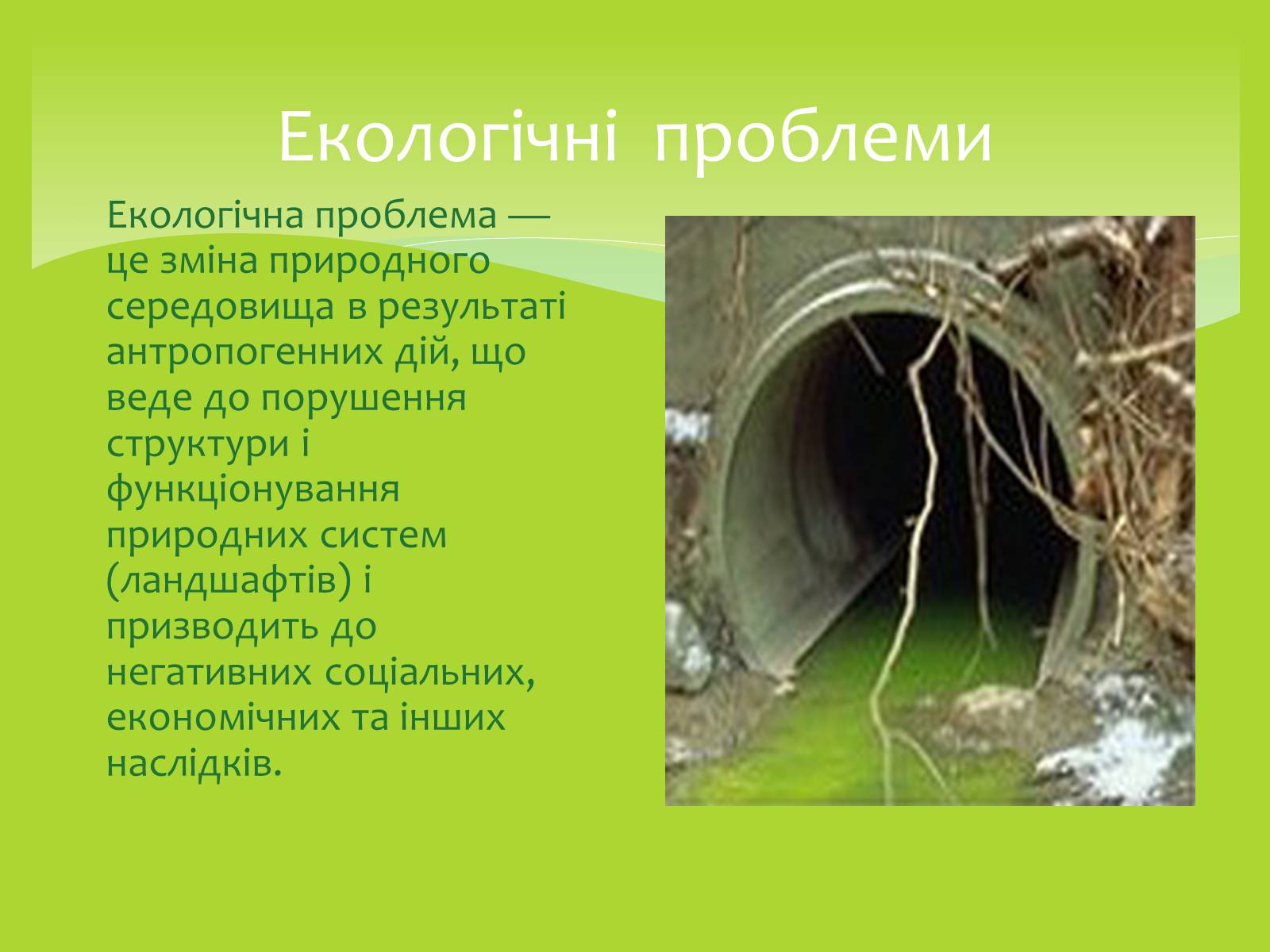 Екологічні проблеми

Екологічна проблема — це зміна природного середовища в результаті антропогенних дій, що веде до порушення структури і функціонування природних систем (ландшафтів) і призводить до негативних соціальних, економічних та інших наслідків.